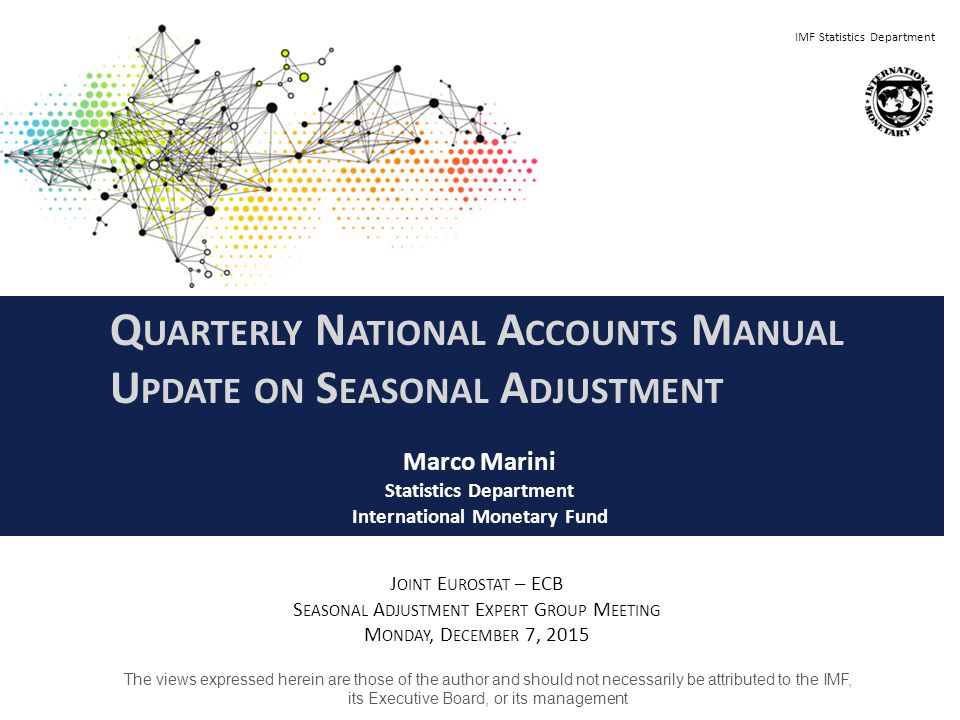 IMF Statistics Department

INTERNATIONAL MONETARY FUND

QUARTERLY NATIONAL ACCOUNTS MANUAL
UPDATE ON SEASONAL ADJUSTMENT

Marco Marini
Statistics Department
International Monetary Fund

JOINT EUROSTAT – ECB
SEASONAL ADJUSTMENT EXPERT GROUP MEETING
MONDAY, DECEMBER 7, 2015

The views expressed herein are those of the author and should not necessarily be attributed to the IMF, its Executive Board, or its management